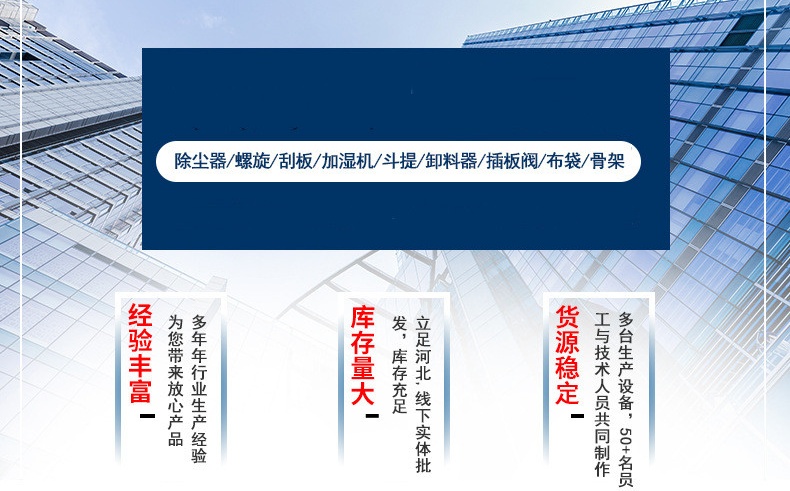 除尘器/螺旋/刮板/加湿机/斗提/卸料器/插板阀/布袋/骨架

经验丰富

多年年行业生产经验为您带来放心产品

库存量大

立足河北，线下实体批发，库存充足

货源稳定

多台生产设备，50+名员工与技术人员共同制作